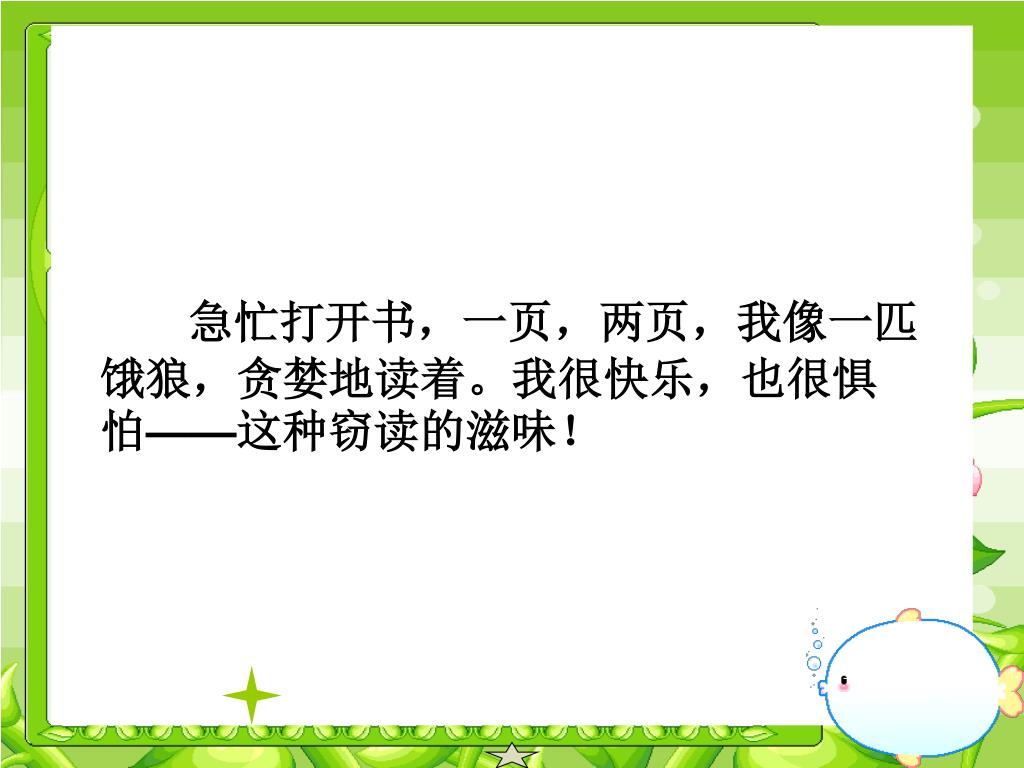 急忙打开书，一页，两页，我像一匹饿狼，贪婪地读着。我很快乐，也很惧怕——这种窃读的滋味！